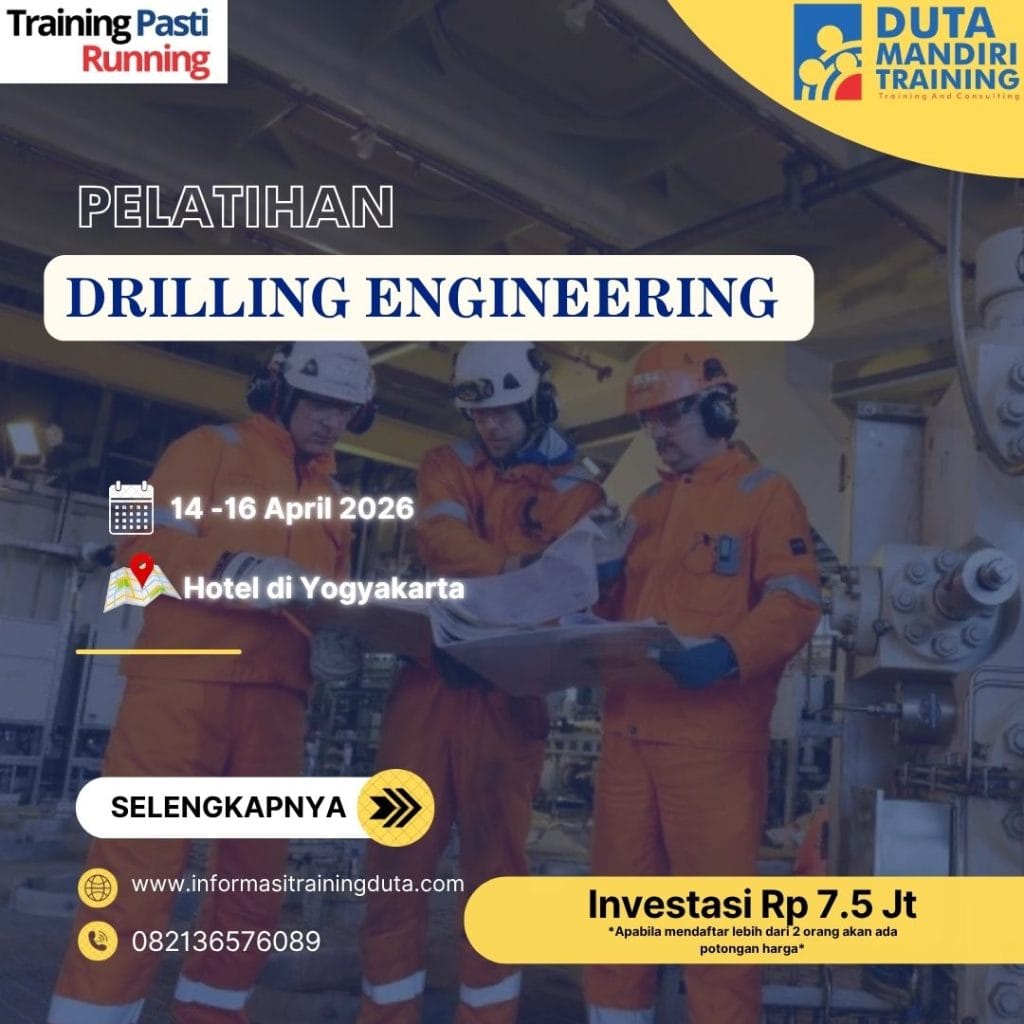 Training Pasti Running

DUTA MANDIRI TRAINING
Training And Consulting

PELATIHAN

DRILLING ENGINEERING

14 -16 April 2026

Hotel di Yogyakarta

SELENGKAPNYA

www.informasitrainingduta.com

082136576089

Investasi Rp 7.5 Jt
*Apabila mendaftar lebih dari 2 orang akan ada potongan harga*